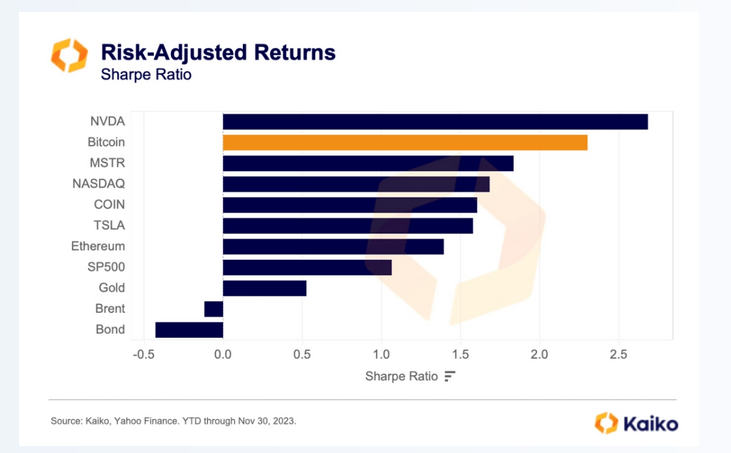 Risk-Adjusted Returns
Sharpe Ratio

NVDA
Bitcoin
MSTR
NASDAQ
COIN
TSLA
Ethereum
SP500
Gold
Brent
Bond

-0.5
0.0
0.5
1.0
1.5
2.0
2.5

Sharpe Ratio

Source: Kaiko, Yahoo Finance. YTD through Nov 30, 2023.

Kaiko